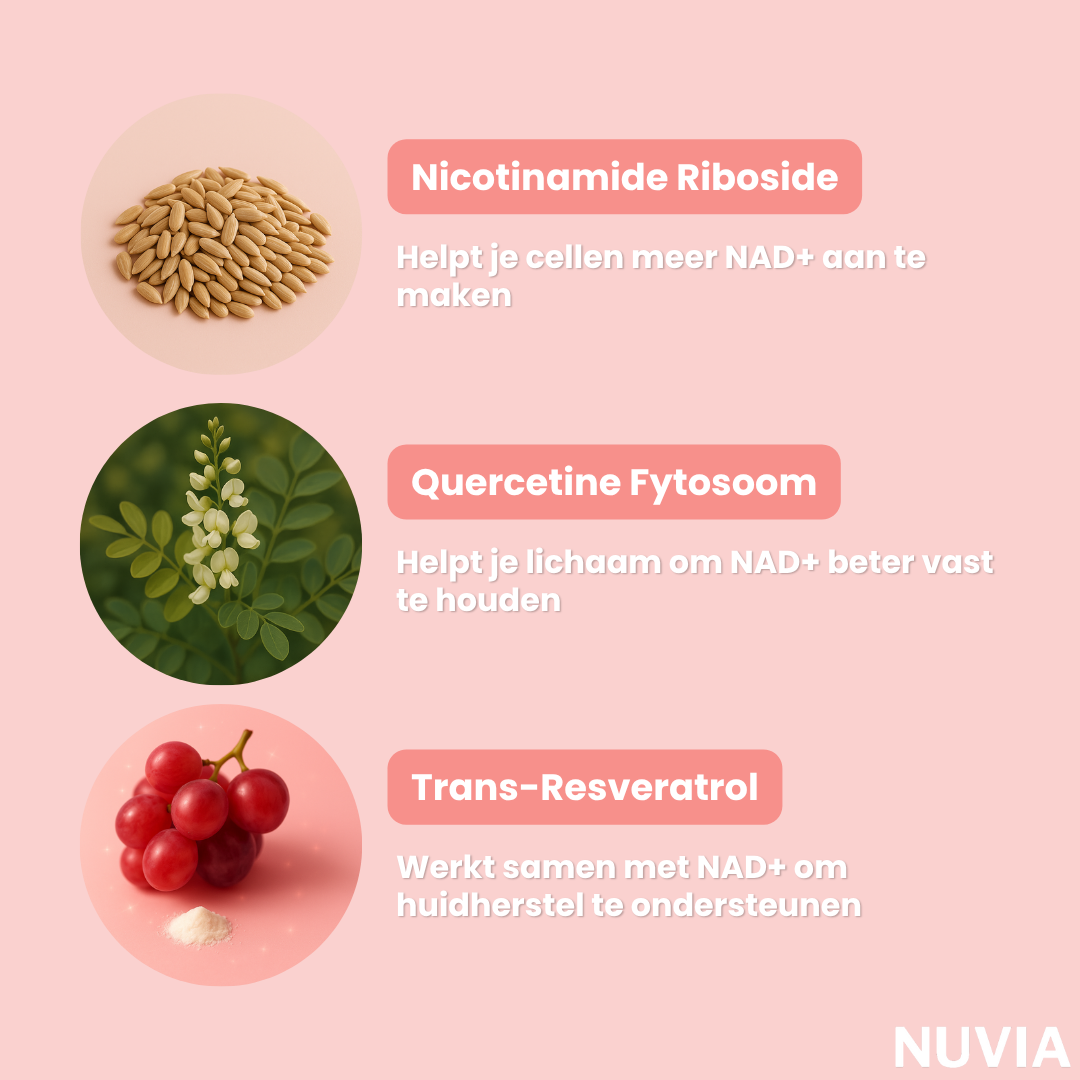 Nicotinamide Riboside

Helpt je cellen meer NAD+ aan te maken

Quercetine Fytosoom

Helpt je lichaam om NAD+ beter vast te houden

Trans-Resveratrol

Werkt samen met NAD+ om huidherstel te ondersteunen

NUVIA